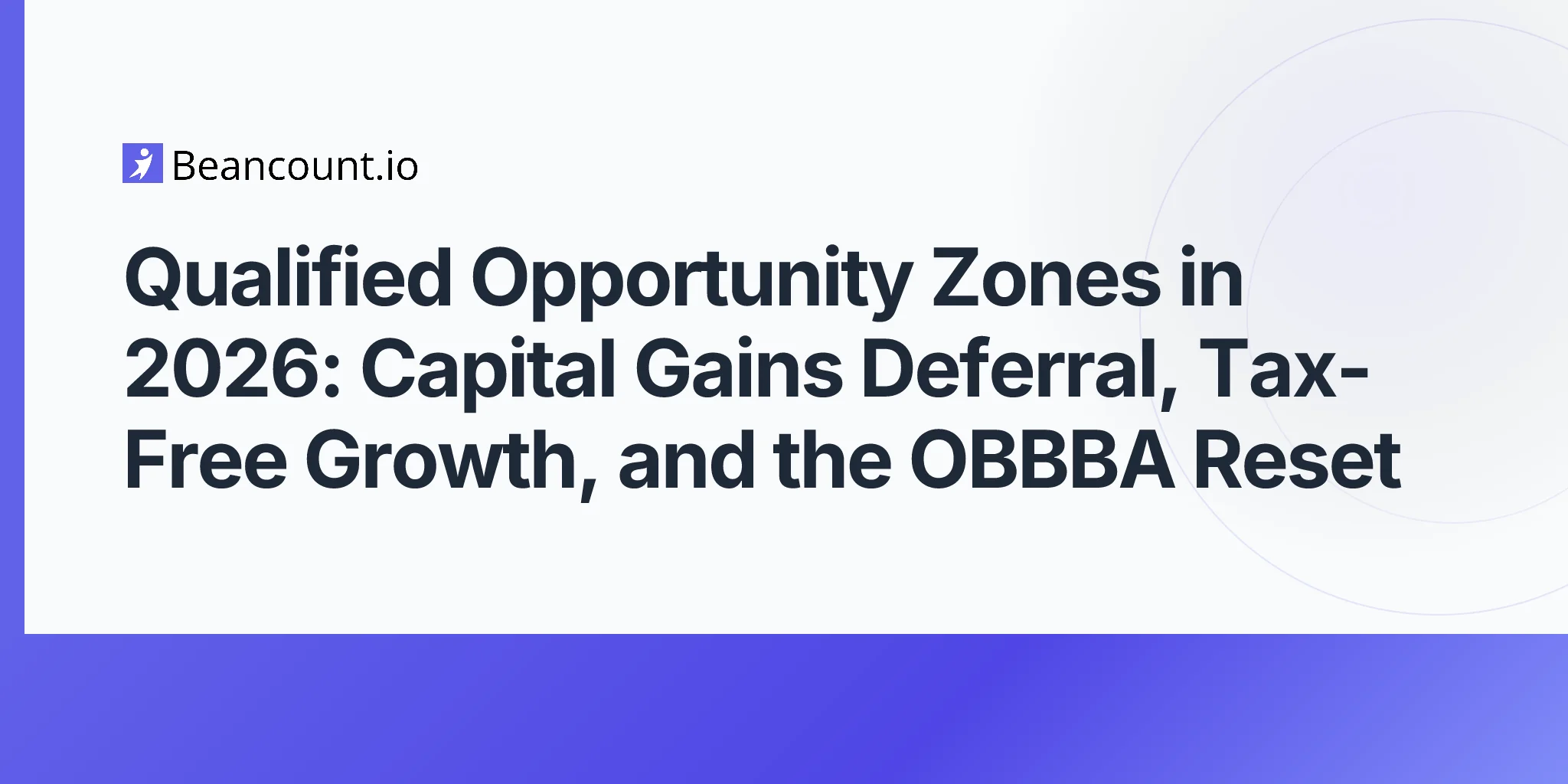 Beancount.io

Qualified Opportunity Zones in 2026: Capital Gains Deferral, Tax-Free Growth, and the OBBBA Reset